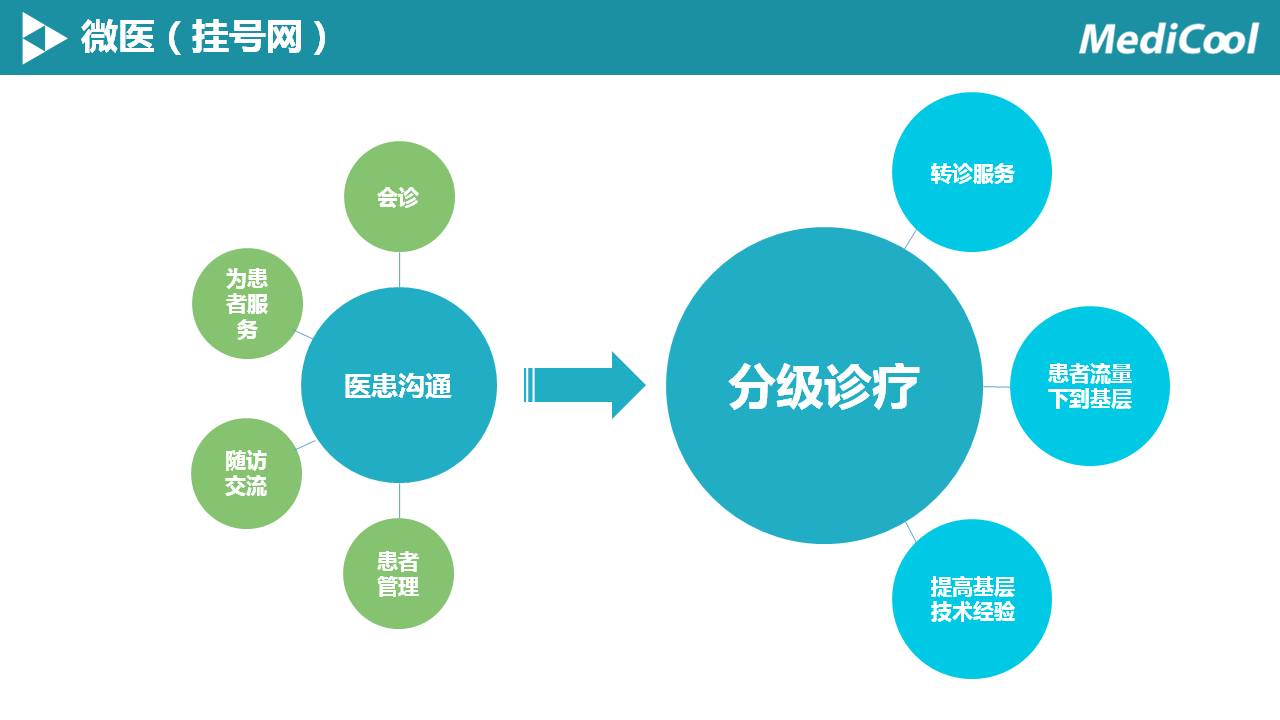 微医（挂号网）

MediCool

会诊

为患者服务

医患沟通

随访交流

患者管理

分级诊疗

转诊服务

患者流量下到基层

提高基层技术经验